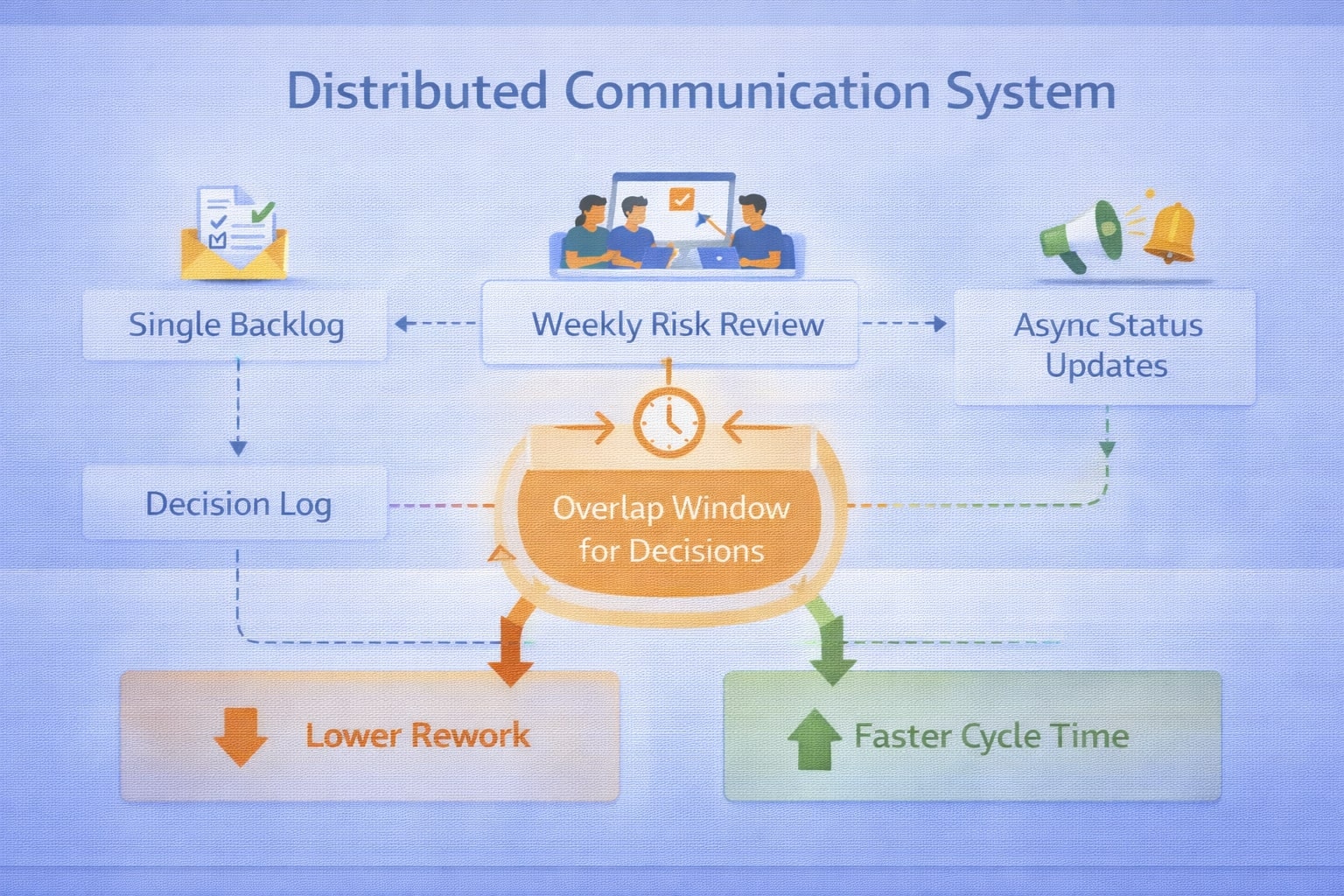 Distributed Communication System

Single Backlog

Weekly Risk Review

Async Status Updates

Decision Log

Overlap Window for Decisions

Lower Rework

Faster Cycle Time